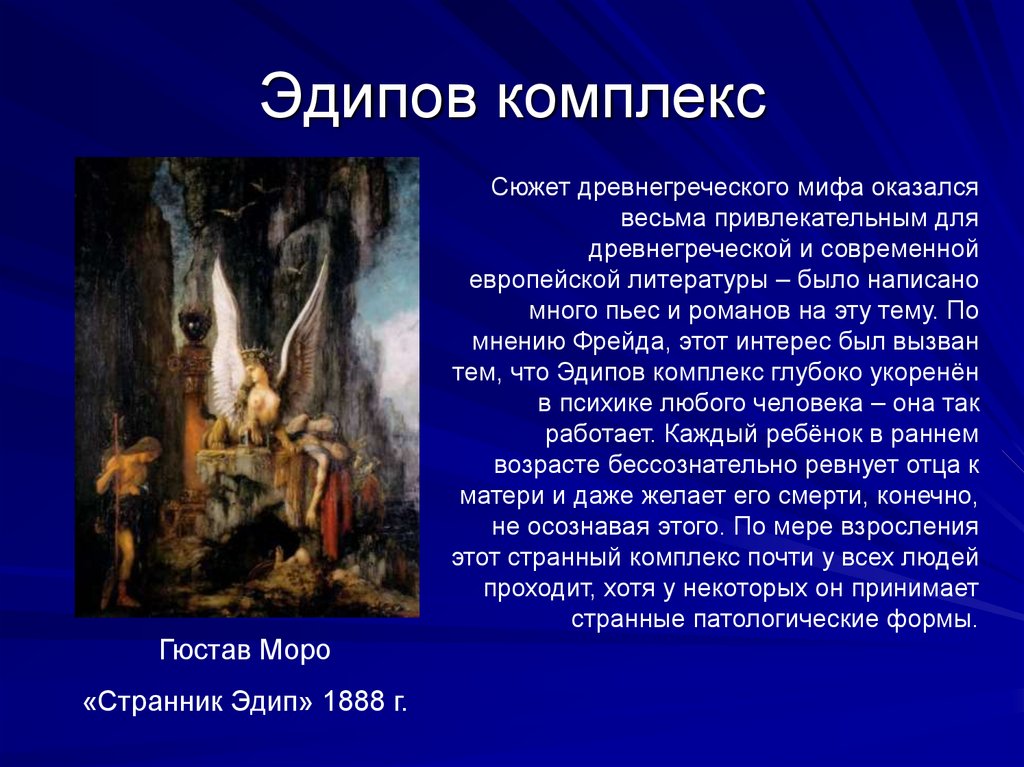 Эдипов комплекс

Сюжет древнегреческого мифа оказался весьма привлекательным для древнегреческой и современной европейской литературы – было написано много пьес и романов на эту тему. По мнению Фрейда, этот интерес был вызван тем, что Эдипов комплекс глубоко укоренён в психике любого человека – она так работает. Каждый ребёнок в раннем возрасте бессознательно ревнует отца к матери и даже желает его смерти, конечно, не осознавая этого. По мере взросления этот странный комплекс почти у всех людей проходит, хотя у некоторых он принимает странные патологические формы.

Гюстав Моро

«Странник Эдип» 1888 г.